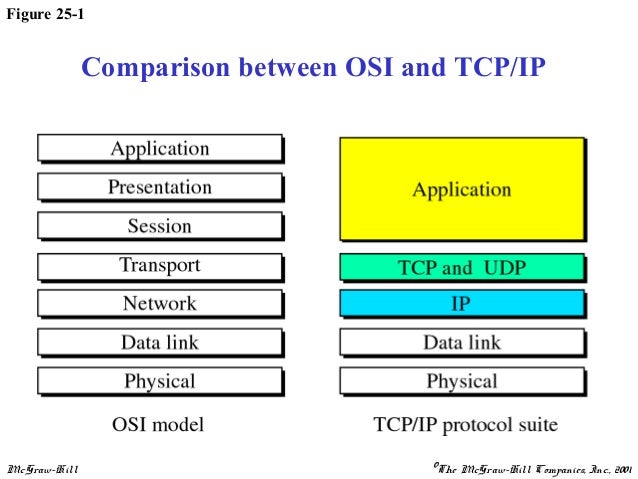 Figure 25-1

Comparison between OSI and TCP/IP

Application
Presentation
Session
Transport
Network
Data link
Physical

OSI model

Application
TCP and UDP
IP
Data link
Physical

TCP/IP protocol suite

McGraw-Hill

©The McGraw-Hill Companies, Inc., 2001